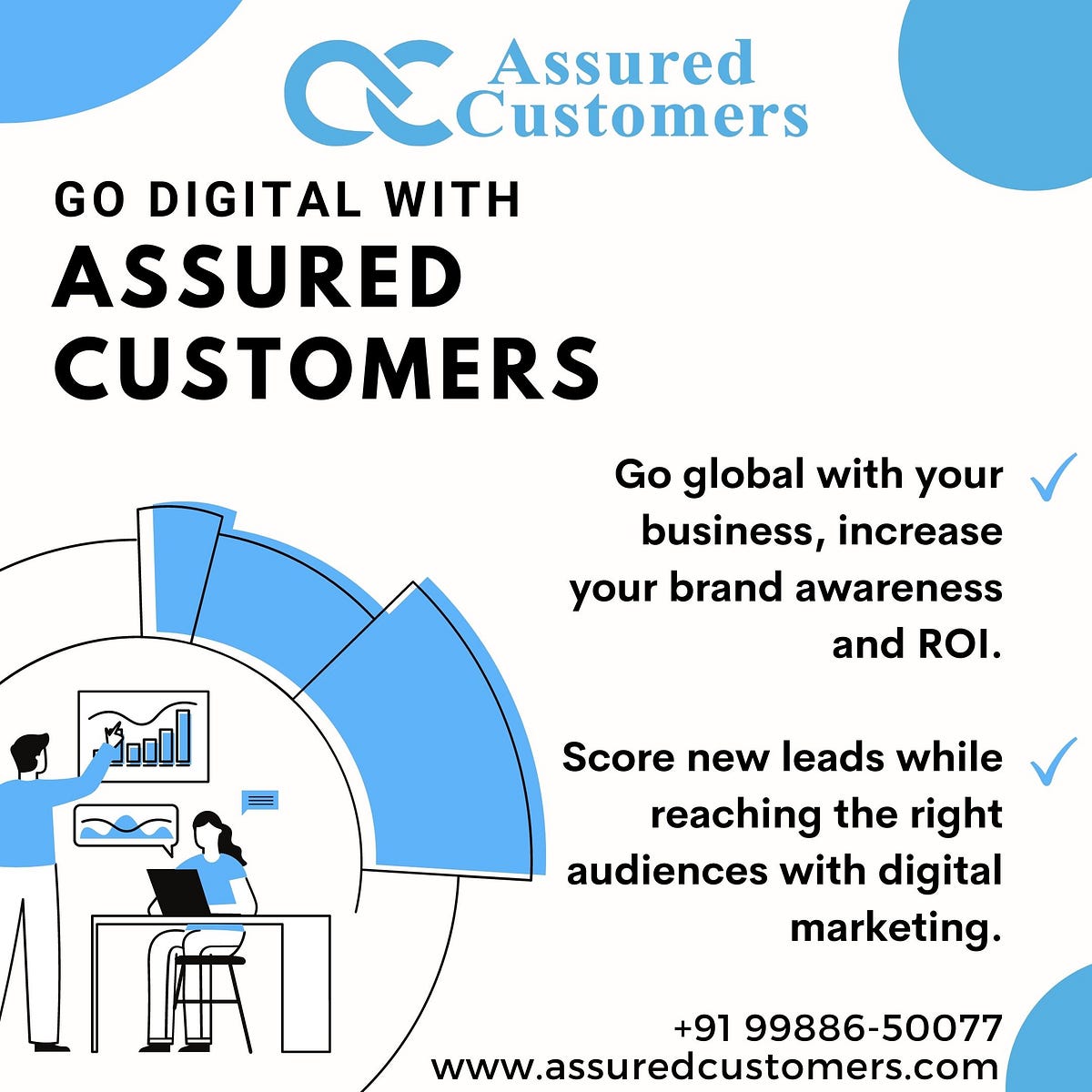 Assured Customers

GO DIGITAL WITH
ASSURED CUSTOMERS

Go global with your business, increase your brand awareness and ROI.

Score new leads while reaching the right audiences with digital marketing.

+91 99886-50077
www.assuredcustomers.com